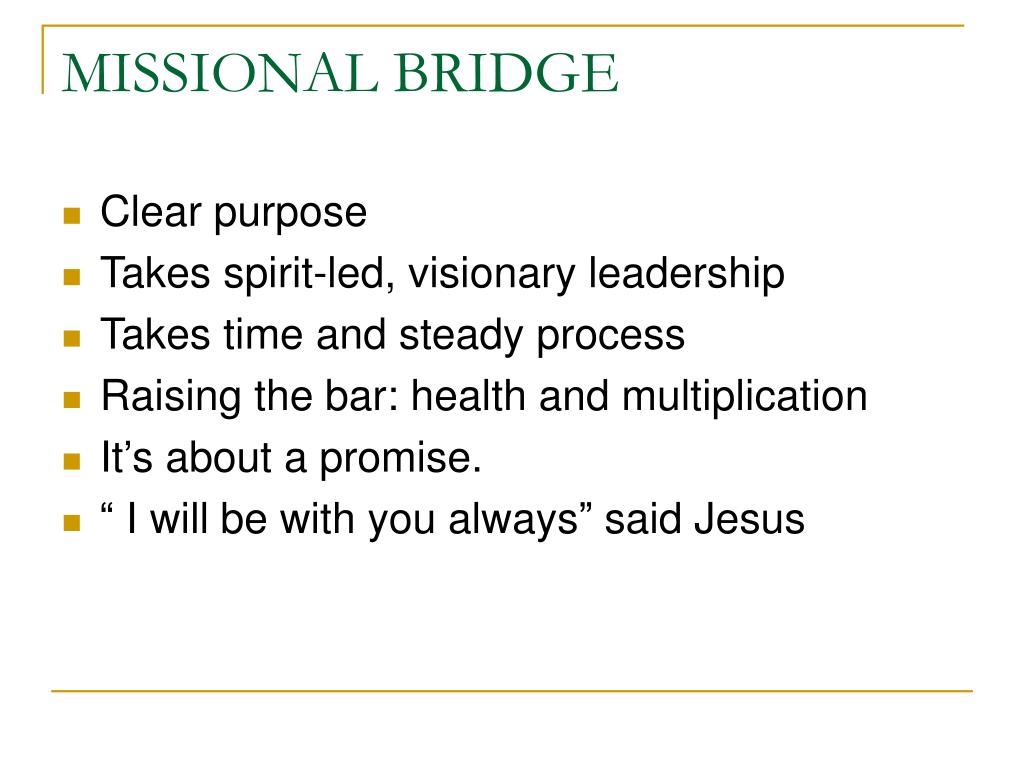 MISSIONAL BRIDGE

- Clear purpose
- Takes spirit-led, visionary leadership
- Takes time and steady process
- Raising the bar: health and multiplication
- It’s about a promise.
- “ I will be with you always” said Jesus